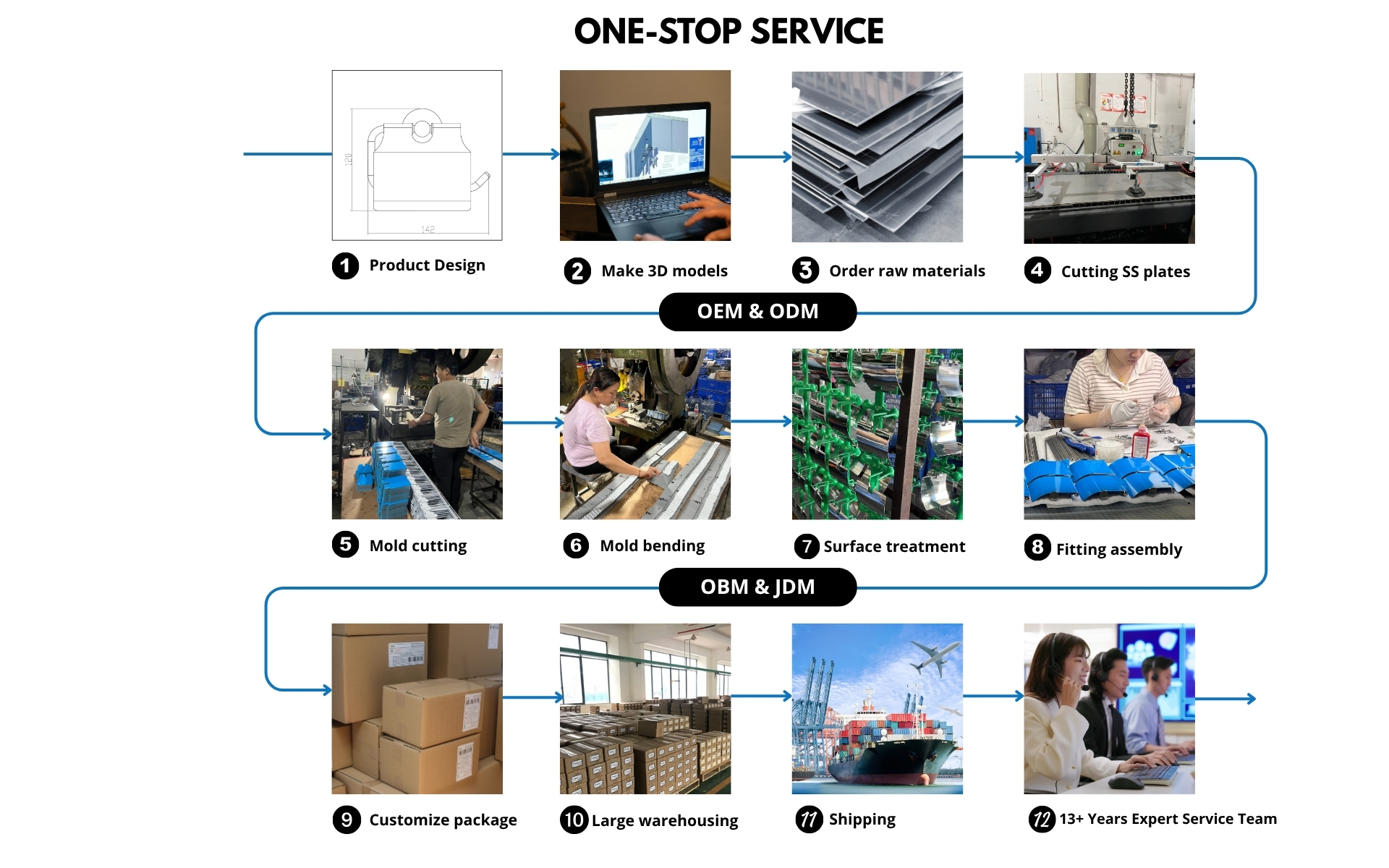 ONE-STOP SERVICE

120

142

1 Product Design

2 Make 3D models

3 Order raw materials

4 Cutting SS plates

OEM & ODM

5 Mold cutting

6 Mold bending

7 Surface treatment

8 Fitting assembly

OBM & JDM

9 Customize package

10 Large warehousing

11 Shipping

12 13+ Years Expert Service Team